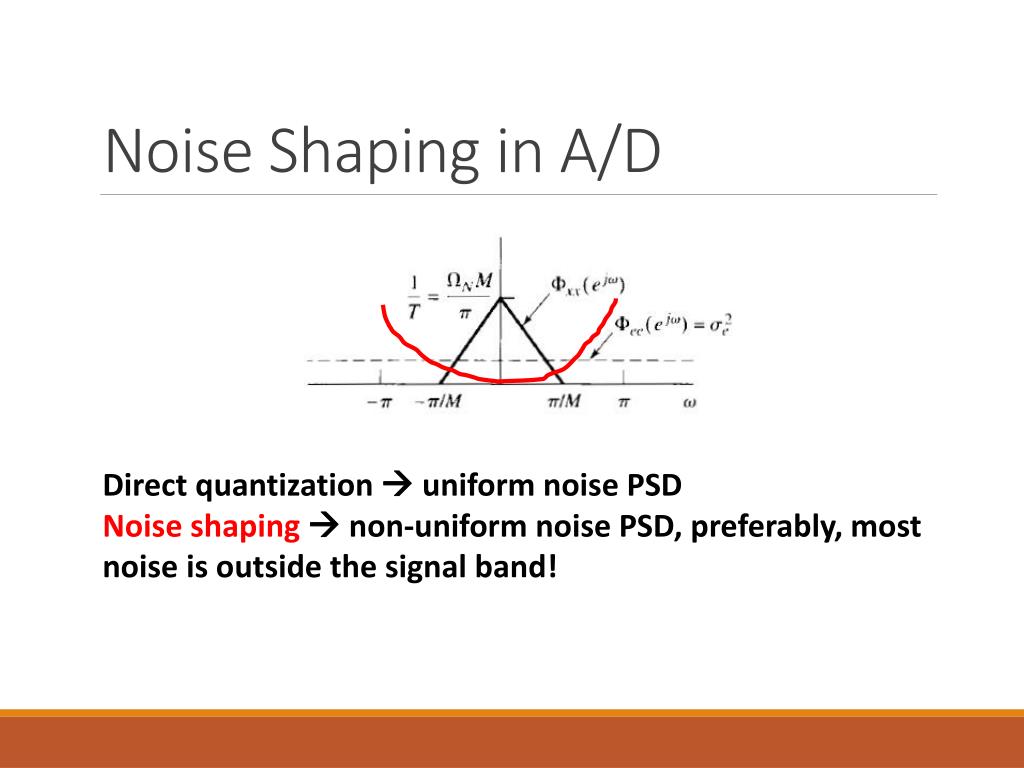 Noise Shaping in A/D

$\frac{1}{T} = \frac{\Omega_N M}{\pi}$

$\Phi_{xx}(e^{j\omega})$

$\Phi_{ee}(e^{j\omega}) = \sigma_e^2$

$-\pi$ $-\pi/M$ $\pi/M$ $\pi$ $\omega$

Direct quantization → uniform noise PSD
Noise shaping → non-uniform noise PSD, preferably, most noise is outside the signal band!